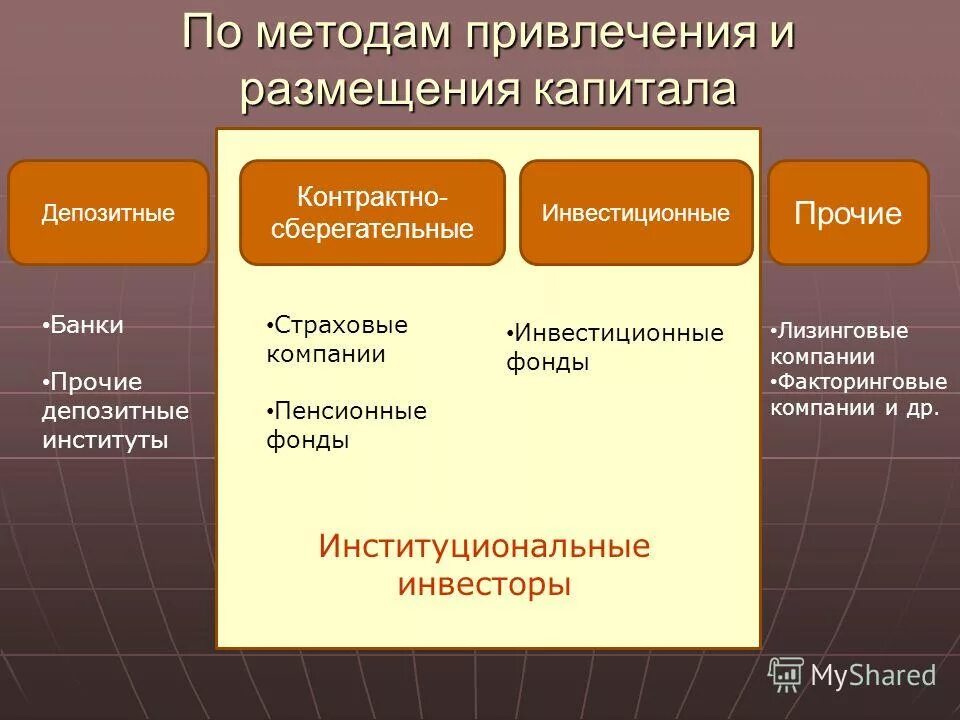 По методам привлечения и размещения капитала

Депозитные

Контрактно-сберегательные

Инвестиционные

Прочие

•Банки

•Прочие депозитные институты

•Страховые компании

•Пенсионные фонды

•Инвестиционные фонды

•Лизинговые компании
•Факторинговые компании и др.

Институциональные инвесторы

MyShared